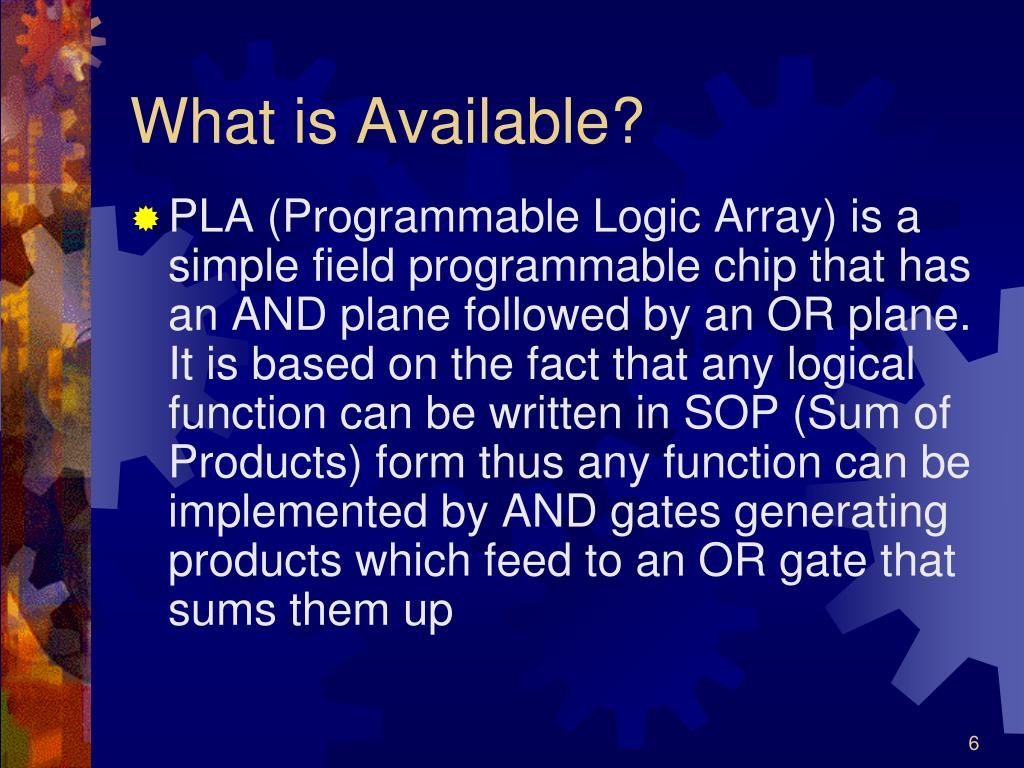 What is Available?

PLA (Programmable Logic Array) is a simple field programmable chip that has an AND plane followed by an OR plane. It is based on the fact that any logical function can be written in SOP (Sum of Products) form thus any function can be implemented by AND gates generating products which feed to an OR gate that sums them up

6